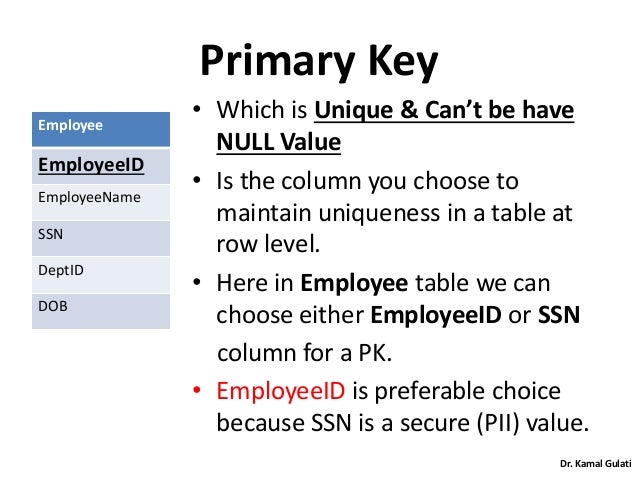 Primary Key

| Employee |
|---|
| EmployeeID |
| EmployeeName |
| SSN |
| DeptID |
| DOB |

• Which is Unique & Can't be have NULL Value

• Is the column you choose to maintain uniqueness in a table at row level.

• Here in Employee table we can choose either EmployeeID or SSN column for a PK.

• EmployeeID is preferable choice because SSN is a secure (PII) value.

Dr. Kamal Gulati